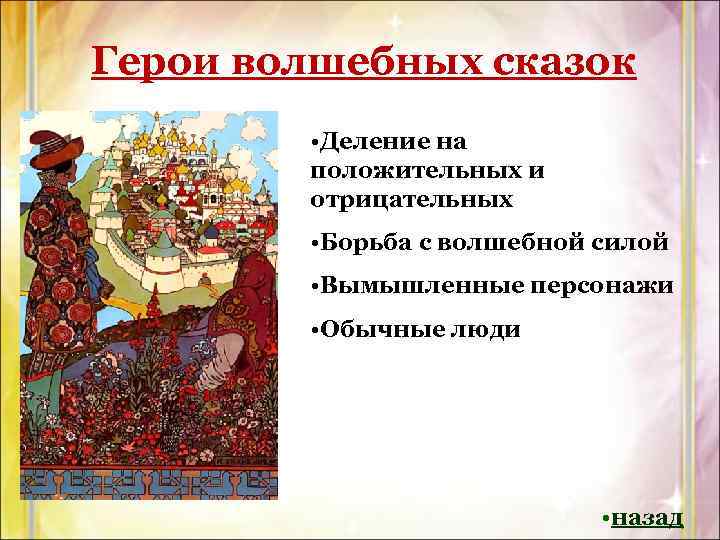 Герои волшебных сказок

•Деление на положительных и отрицательных

•Борьба с волшебной силой

•Вымышленные персонажи

•Обычные люди

•назад